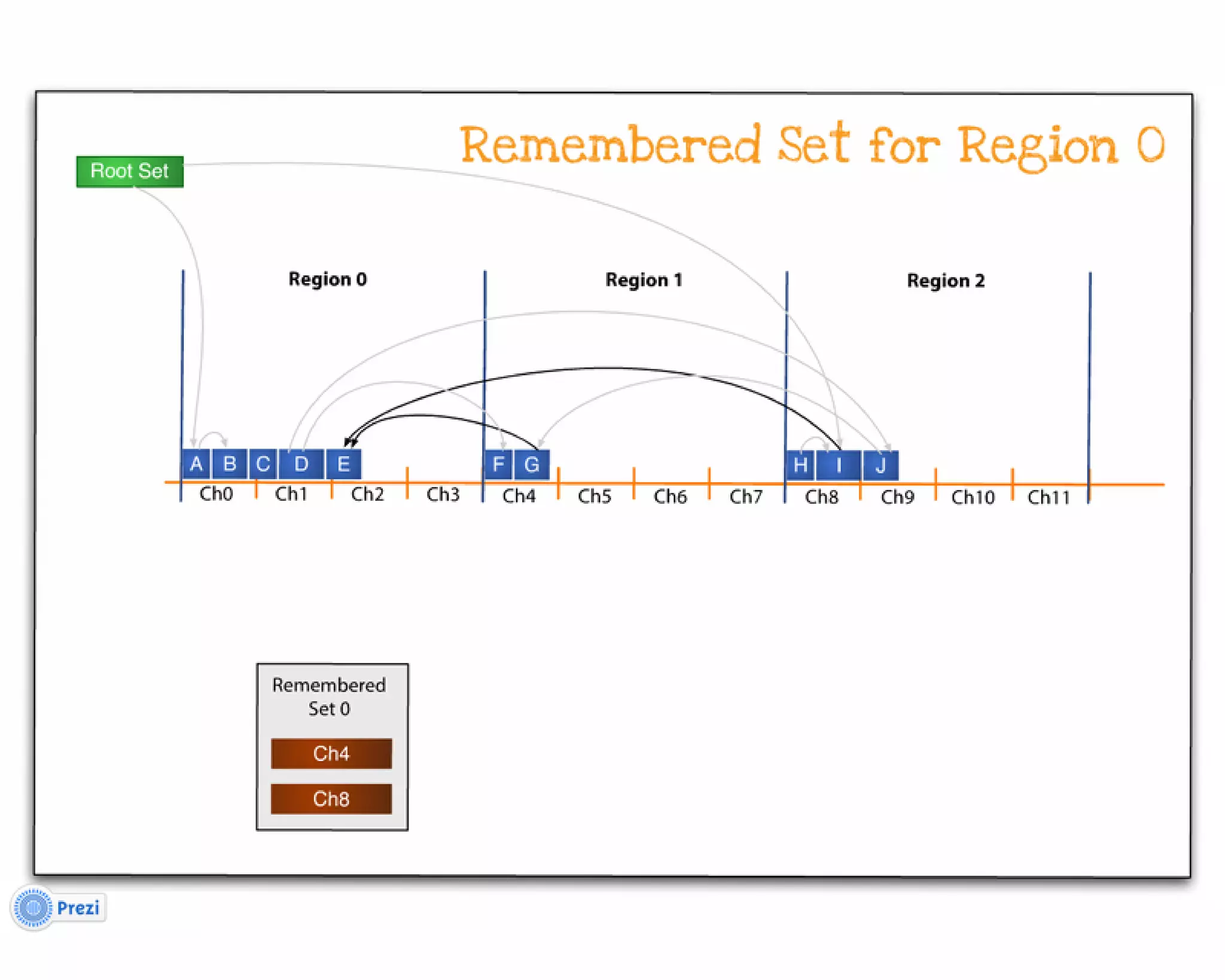 Remembered Set for Region 0

Root Set

Region 0

Region 1

Region 2

A B C D E F G H I J

Ch0 Ch1 Ch2 Ch3 Ch4 Ch5 Ch6 Ch7 Ch8 Ch9 Ch10 Ch11

Remembered Set 0

Ch4

Ch8

Prezi